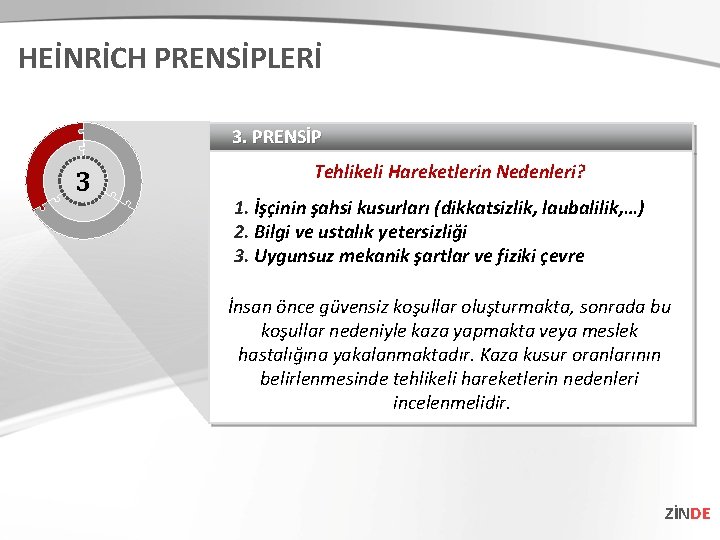 HEİNRİCH PRENSİPLERİ

3

3. PRENSİP

Tehlikeli Hareketlerin Nedenleri?

1. İşçinin şahsi kusurları (dikkatsizlik, laubalilik,…)
2. Bilgi ve ustalık yetersizliği
3. Uygunsuz mekanik şartlar ve fiziki çevre

İnsan önce güvensiz koşullar oluşturmakta, sonrada bu koşullar nedeniyle kaza yapmakta veya meslek hastalığına yakalanmaktadır. Kaza kusur oranlarının belirlenmesinde tehlikeli hareketlerin nedenleri incelenmelidir.

ZİNDE